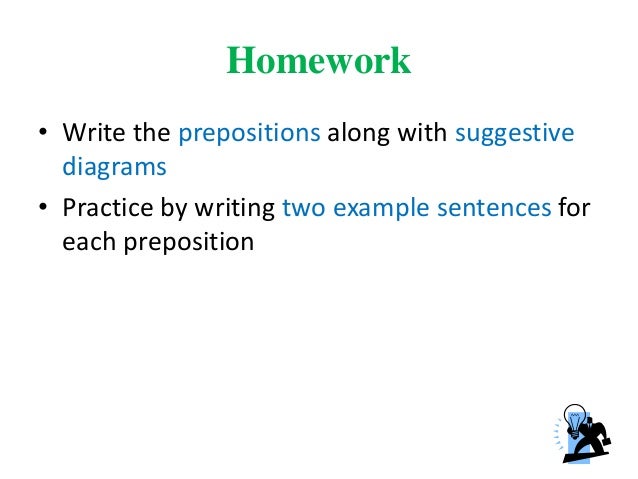 Homework

• Write the prepositions along with suggestive diagrams
• Practice by writing two example sentences for each preposition